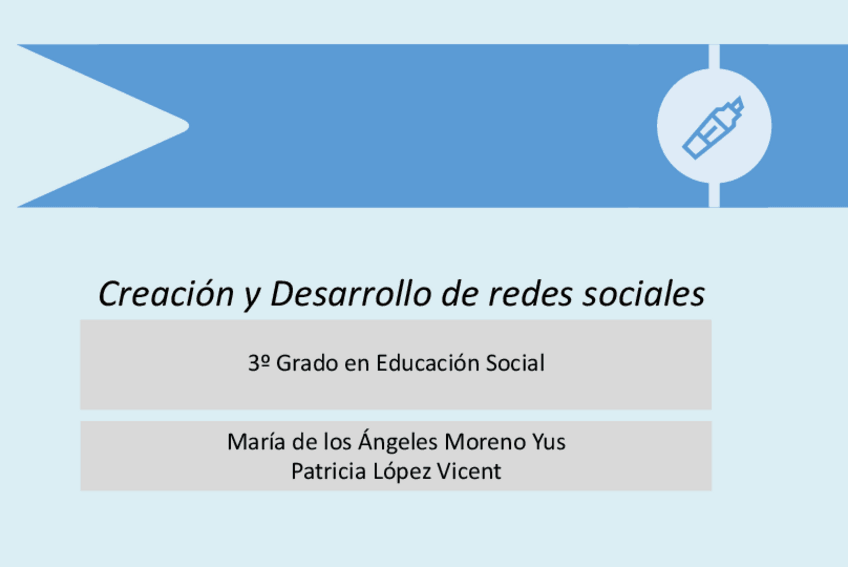 Creación y Desarrollo de redes sociales

3º Grado en Educación Social

María de los Ángeles Moreno Yus
Patricia López Vicent